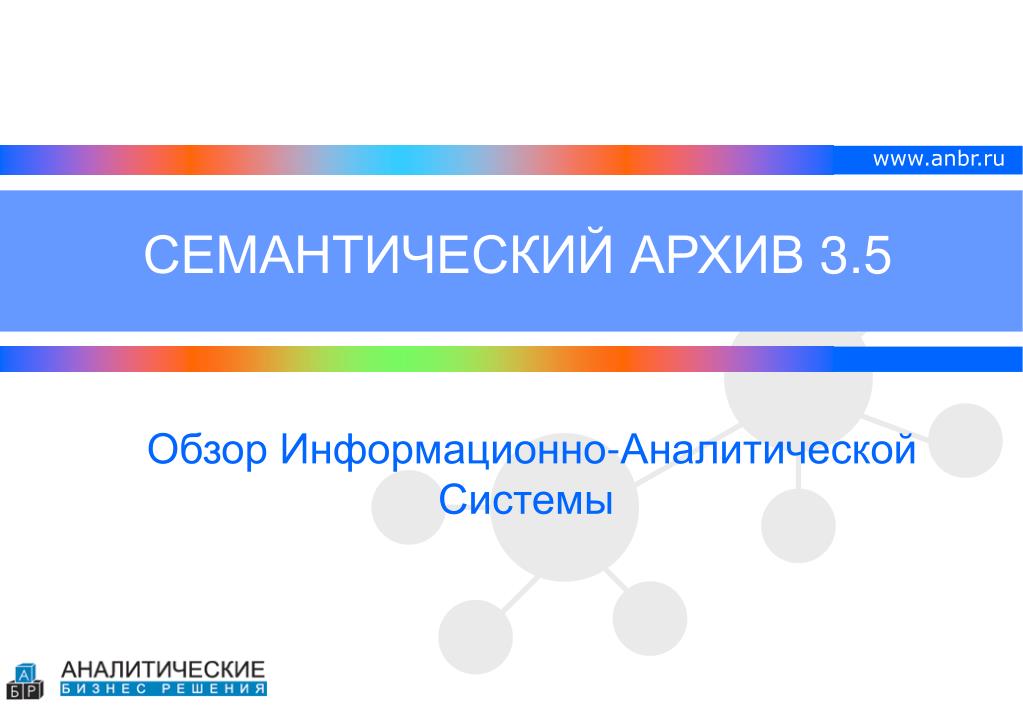 www.anbr.ru

СЕМАНТИЧЕСКИЙ АРХИВ 3.5

Обзор Информационно-Аналитической Системы

А Б Р

АНАЛИТИЧЕСКИЕ
БИЗНЕС РЕШЕНИЯ